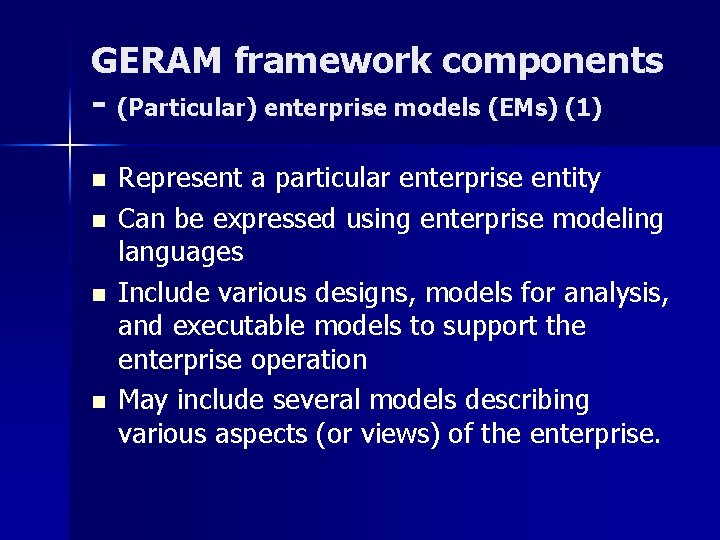 GERAM framework components - (Particular) enterprise models (EMs) (1)

- Represent a particular enterprise entity
- Can be expressed using enterprise modeling languages
- Include various designs, models for analysis, and executable models to support the enterprise operation
- May include several models describing various aspects (or views) of the enterprise.